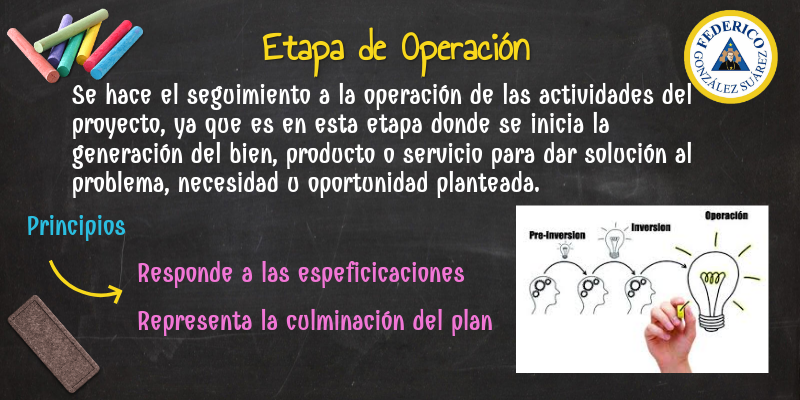 Etapa de Operación

FEDERICO GONZÁLEZ SUÁREZ

Se hace el seguimiento a la operación de las actividades del proyecto, ya que es en esta etapa donde se inicia la generación del bien, producto o servicio para dar solución al problema, necesidad u oportunidad planteada.

Principios

Responde a las espeficicaciones

Representa la culminación del plan

Pre-inversion

Inversion

Operación